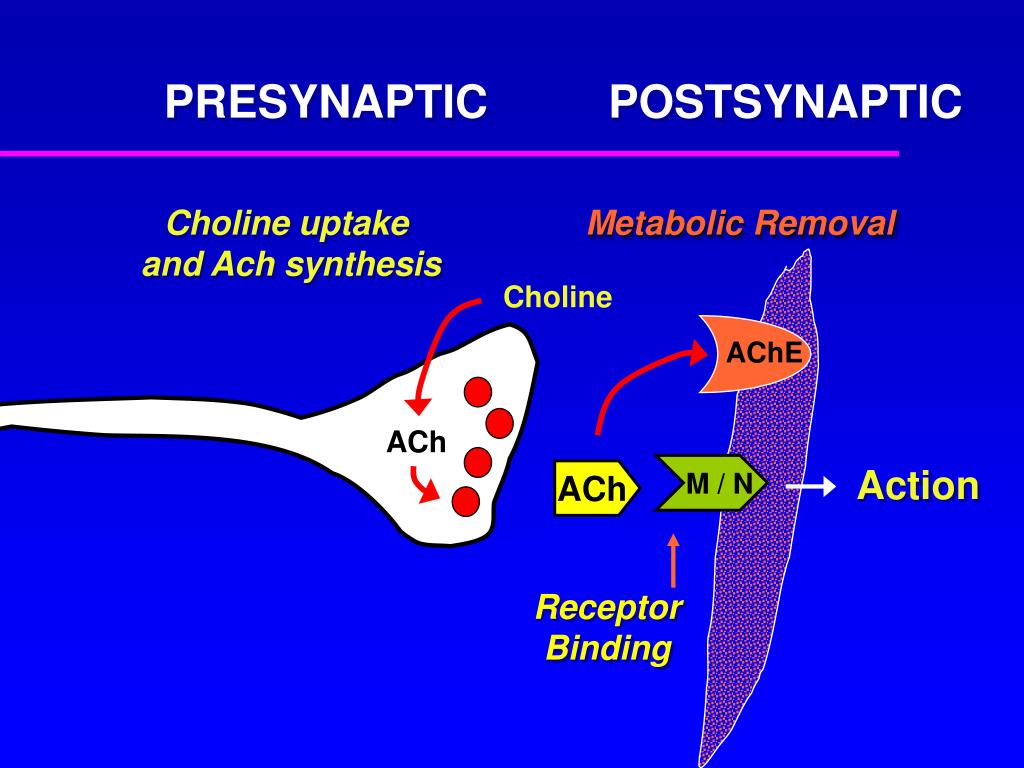 PRESYNAPTIC POSTSYNAPTIC

Choline uptake and Ach synthesis

Metabolic Removal

Choline

AChE

ACh

ACh

M / N

Action

Receptor Binding